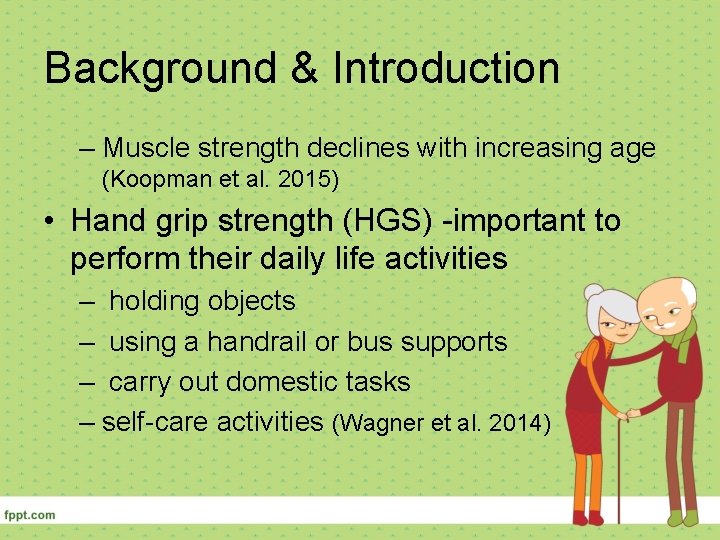 Background & Introduction

– Muscle strength declines with increasing age (Koopman et al. 2015)

• Hand grip strength (HGS) -important to perform their daily life activities

– holding objects

– using a handrail or bus supports

– carry out domestic tasks

– self-care activities (Wagner et al. 2014)

fppt.com